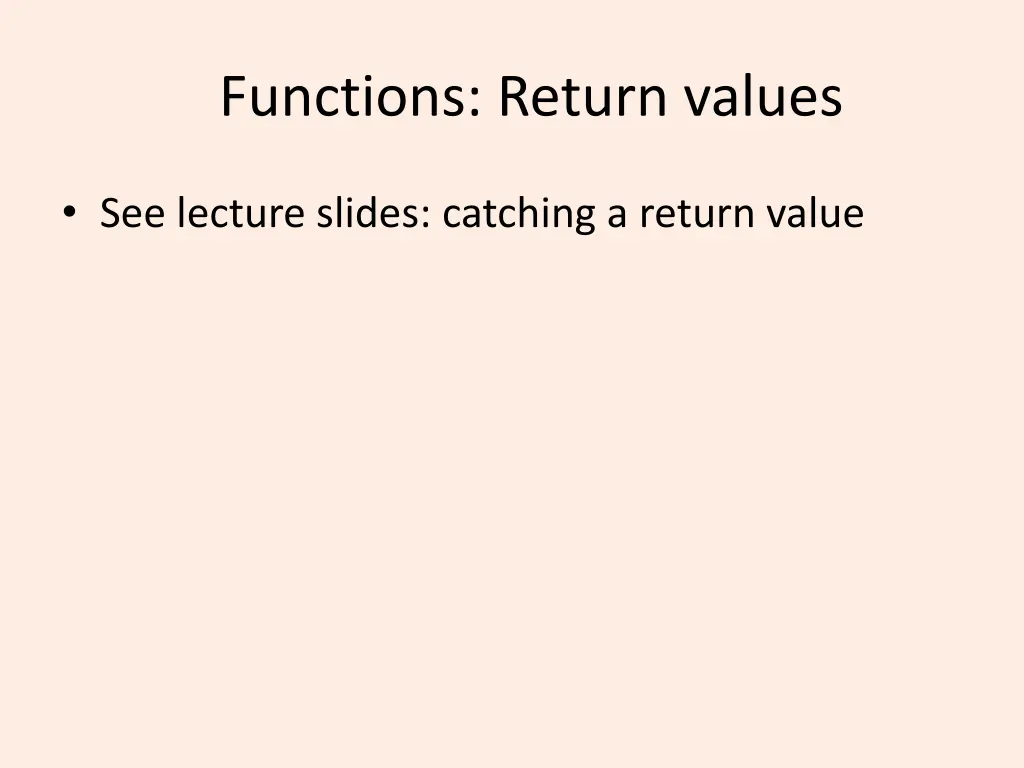 Functions: Return values

• See lecture slides: catching a return value